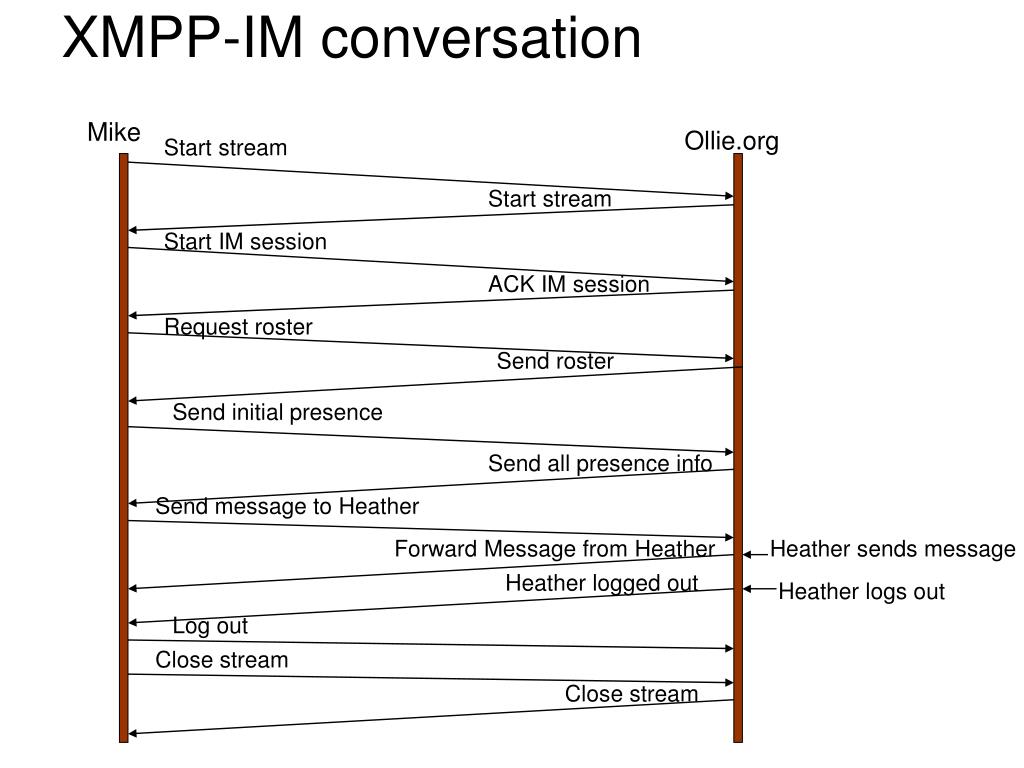 XMPP-IM conversation

Mike

Ollie.org

Start stream

Start stream

Start IM session

ACK IM session

Request roster

Send roster

Send initial presence

Send all presence info

Send message to Heather

Forward Message from Heather

Heather sends message

Heather logged out

Heather logs out

Log out

Close stream

Close stream